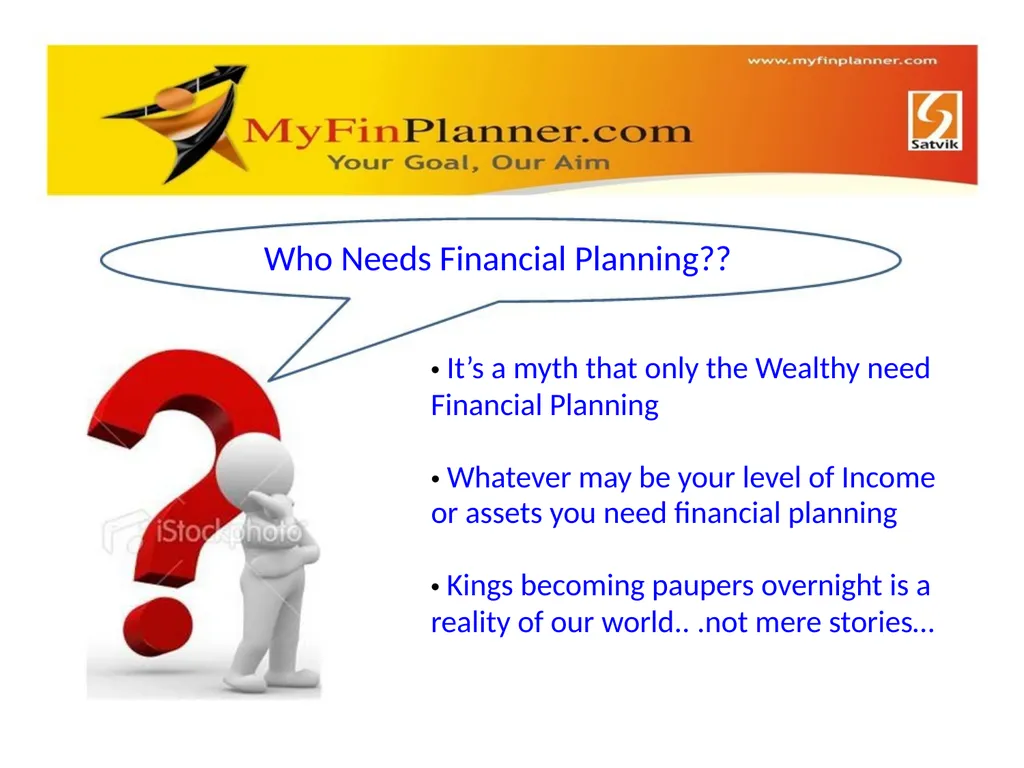 www.myfinplanner.com

MyFinPlanner.com
Your Goal, Our Aim

Satvik

Who Needs Financial Planning??

iStockphoto

• It’s a myth that only the Wealthy need Financial Planning

• Whatever may be your level of Income or assets you need financial planning

• Kings becoming paupers overnight is a reality of our world.. .not mere stories…